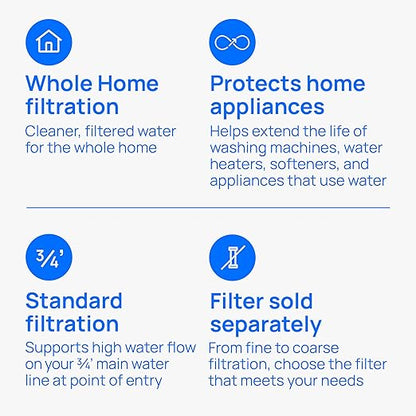 Whole Home filtration
Cleaner, filtered water for the whole home

Protects home appliances
Helps extend the life of washing machines, water heaters, softeners, and appliances that use water

¾'

Standard filtration
Supports high water flow on your ¾' main water line at point of entry

Filter sold separately
From fine to coarse filtration, choose the filter that meets your needs